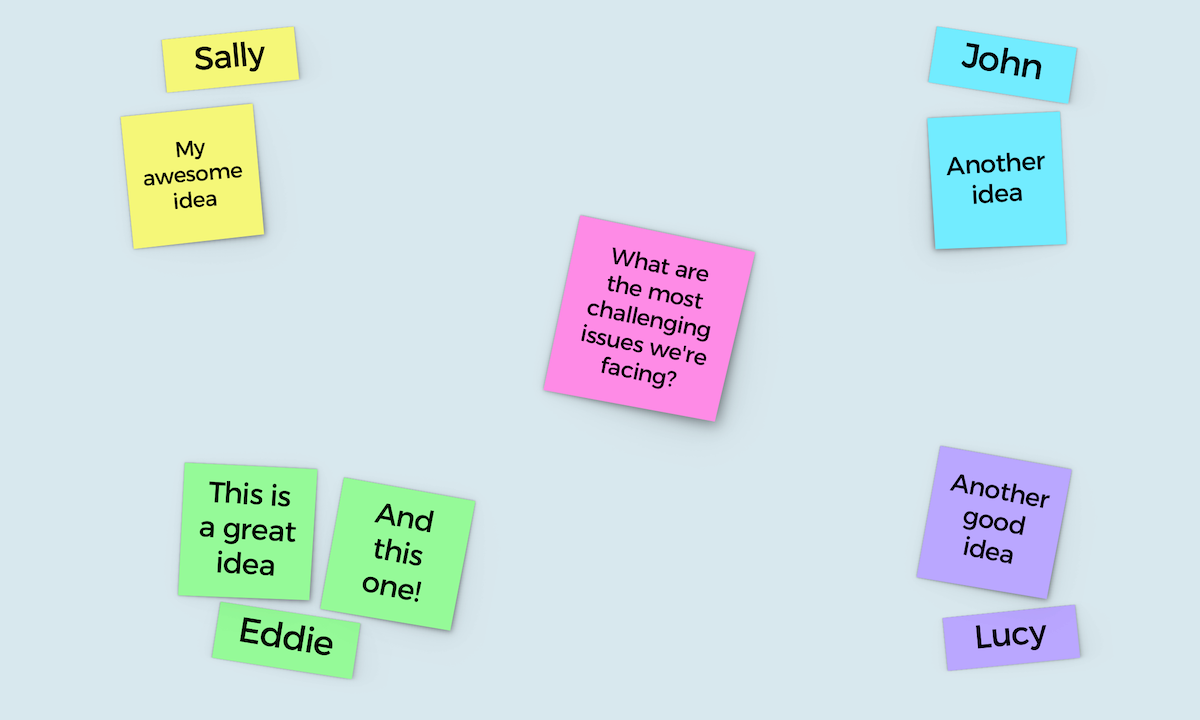 Sally

My awesome idea

John

Another idea

What are the most challenging issues we're facing?

This is a great idea

And this one!

Eddie

Another good idea

Lucy